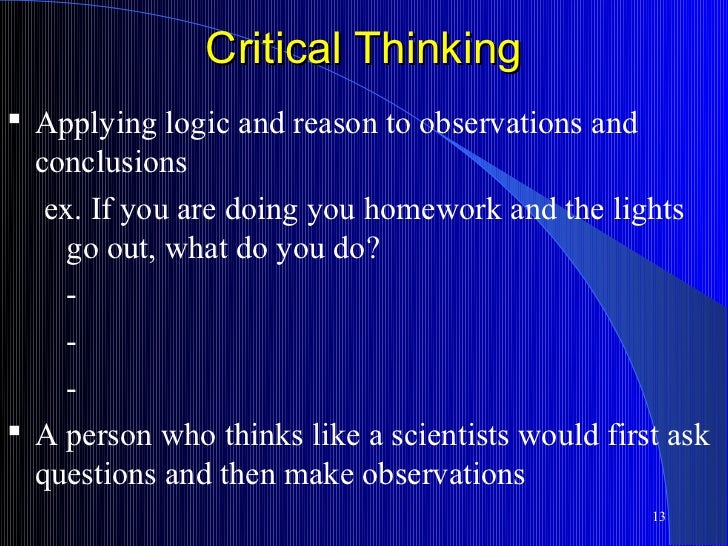 Critical Thinking

▪ Applying logic and reason to observations and conclusions

ex. If you are doing you homework and the lights go out, what do you do?

-

-

-

▪ A person who thinks like a scientists would first ask questions and then make observations

13